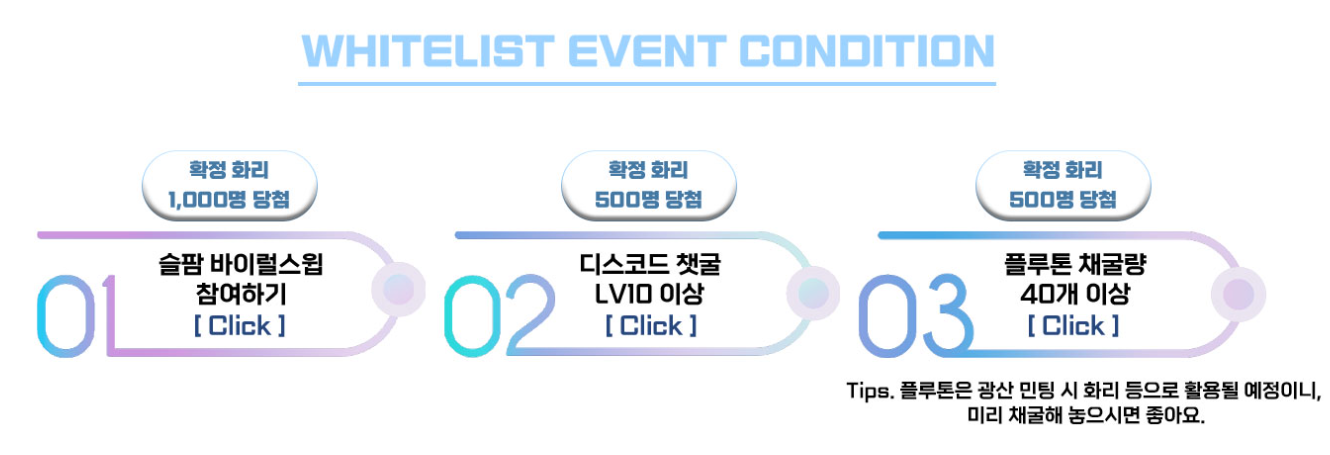 WHITELIST EVENT CONDITION

확정 화리
1,000명 당첨

01
슬팜 바이럴스윕
참여하기
[ Click ]

확정 화리
500명 당첨

02
디스코드 챗굴
LV10 이상
[ Click ]

확정 화리
500명 당첨

03
플루톤 채굴량
40개 이상
[ Click ]

Tips. 플루톤은 광산 민팅 시 화리 등으로 활용될 예정이니,
미리 채굴해 놓으시면 좋아요.